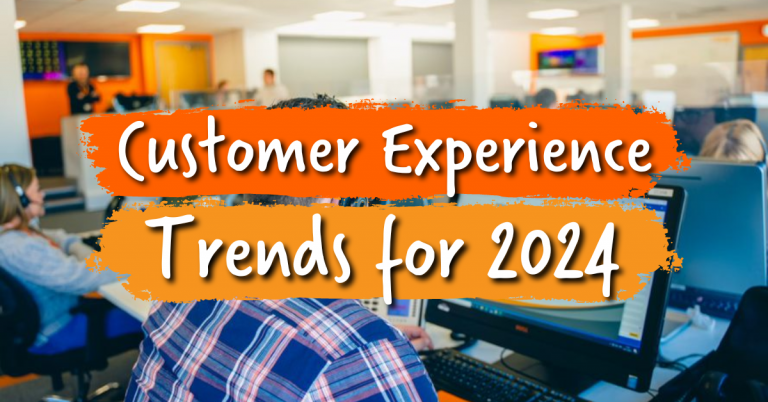 Customer Experience
Trends for 2024